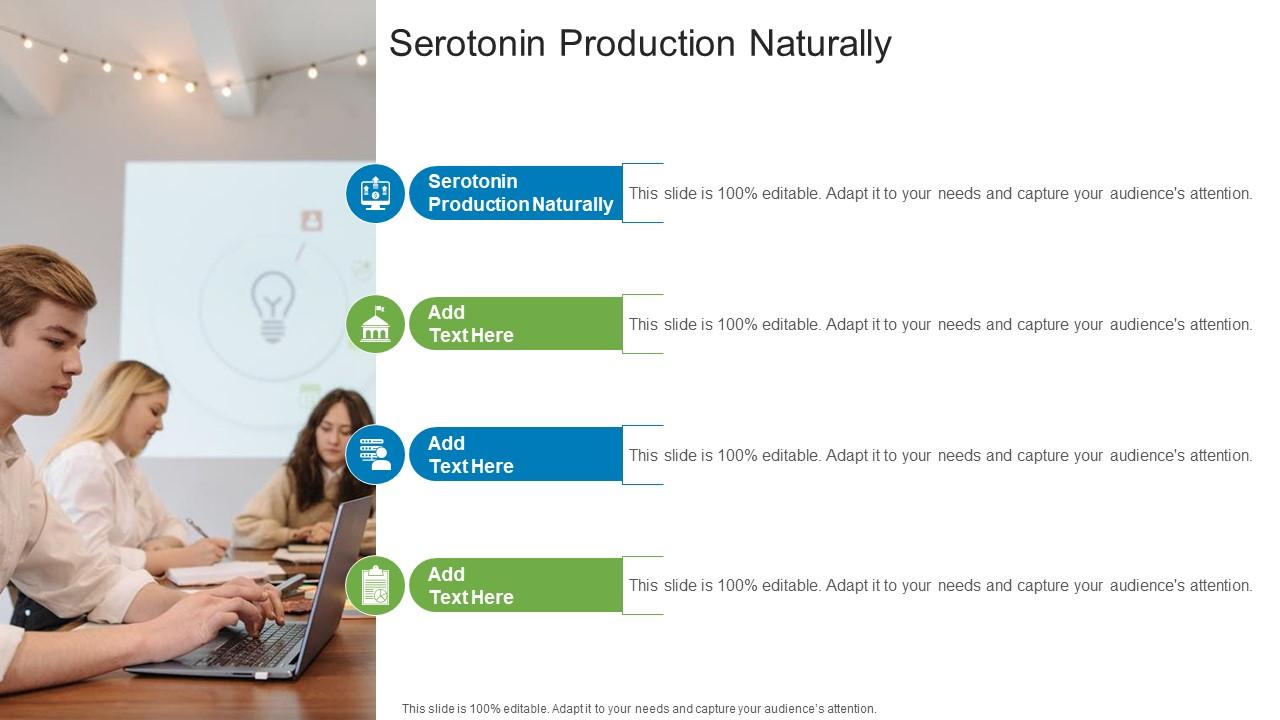 Serotonin Production Naturally

Serotonin Production Naturally

This slide is 100% editable. Adapt it to your needs and capture your audience's attention.

Add Text Here

This slide is 100% editable. Adapt it to your needs and capture your audience's attention.

Add Text Here

This slide is 100% editable. Adapt it to your needs and capture your audience's attention.

Add Text Here

This slide is 100% editable. Adapt it to your needs and capture your audience's attention.

This slide is 100% editable. Adapt it to your needs and capture your audience's attention.